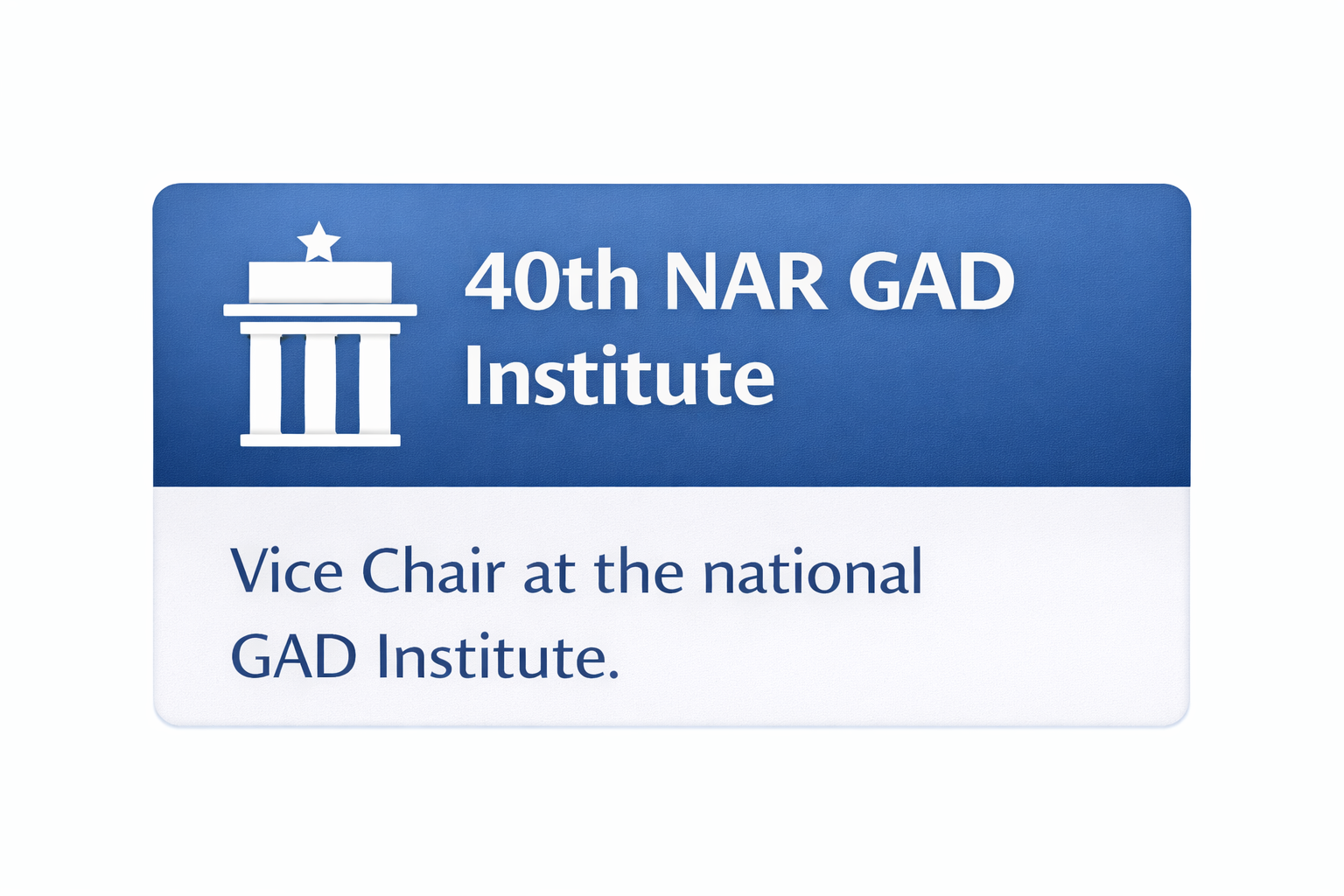 40th NAR GAD Institute

Vice Chair at the national GAD Institute.